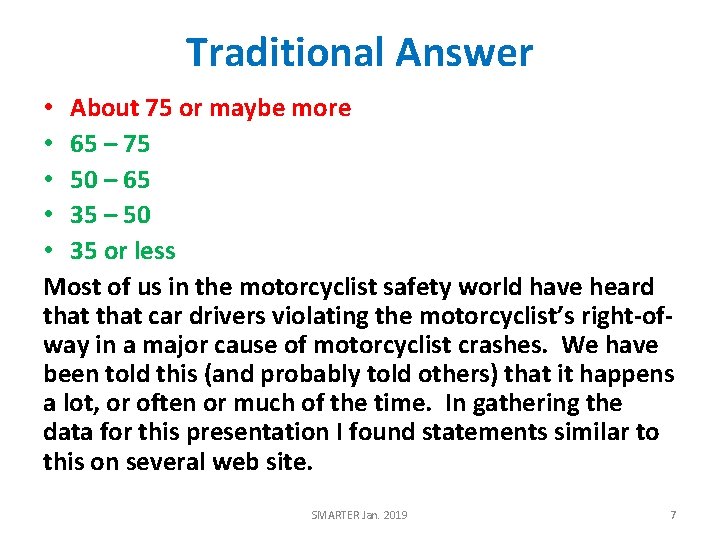 Traditional Answer

• About 75 or maybe more
• 65 – 75
• 50 – 65
• 35 – 50
• 35 or less

Most of us in the motorcyclist safety world have heard that that car drivers violating the motorcyclist's right-of-way in a major cause of motorcyclist crashes. We have been told this (and probably told others) that it happens a lot, or often or much of the time. In gathering the data for this presentation I found statements similar to this on several web site.

SMARTER Jan. 2019

7